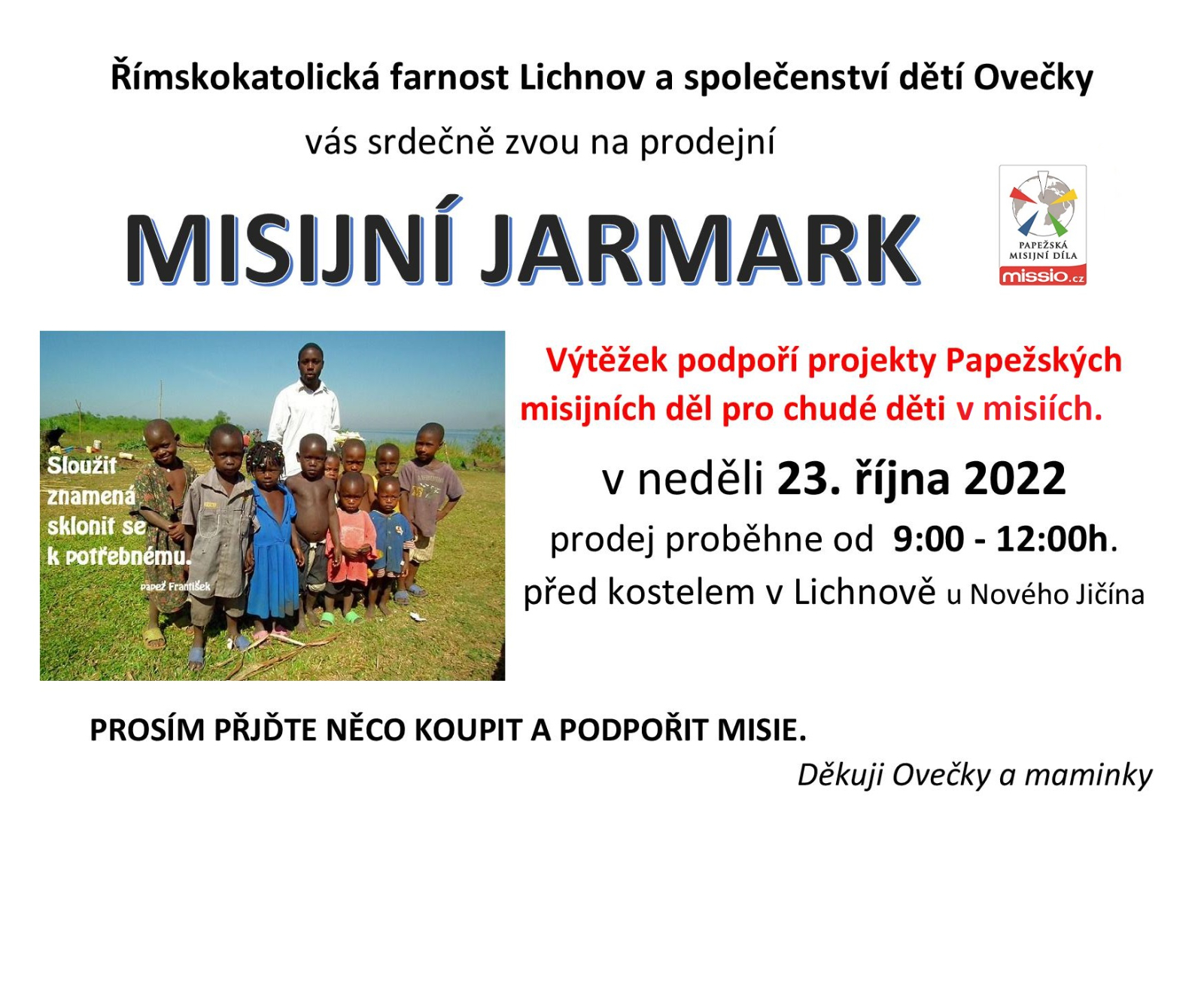 Římskokatolická farnost Lichnov a společenství dětí Ovečky

vás srdečně zvou na prodejní

MISIJNÍ JARMARK

PAPEŽSKÁ MISIJNÍ DÍLA
missio.cz

Sloužit znamená sklonit se k potřebnému.
papež František

Výtěžek podpoří projekty Papežských misijních děl pro chudé děti v misiích.

v neděli 23. října 2022

prodej proběhne od 9:00 - 12:00h.

před kostelem v Lichnově u Nového Jičína

PROSÍM PŘJĎTE NĚCO KOUPIT A PODPOŘIT MISIE.

Děkuji Ovečky a maminky